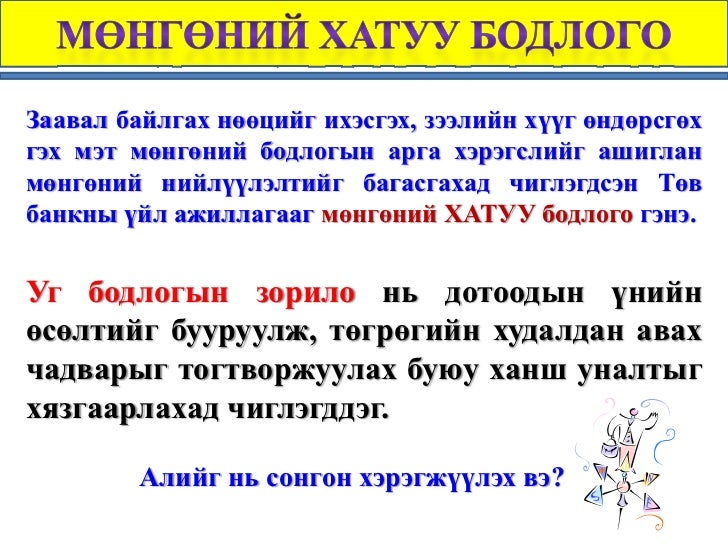 МӨНГӨНИЙ ХАТУУ БОДЛОГО

Заавал байлгах нөөцийг ихэсгэх, зээлийн хүүг өндөрсгөх гэх мэт мөнгөний бодлогын арга хэрэгслийг ашиглан мөнгөний нийлүүлэлтийг багасгахад чиглэгдсэн Төв банкны үйл ажиллагааг мөнгөний ХАТУУ бодлого гэнэ.

Уг бодлогын зорило нь дотоодын үнийн өсөлтийг бууруулж, төгрөгийн худалдан авах чадварыг тогтворжуулах буюу ханш уналтыг хязгаарлахад чиглэгддэг.

Алийг нь сонгон хэрэгжүүлэх вэ?